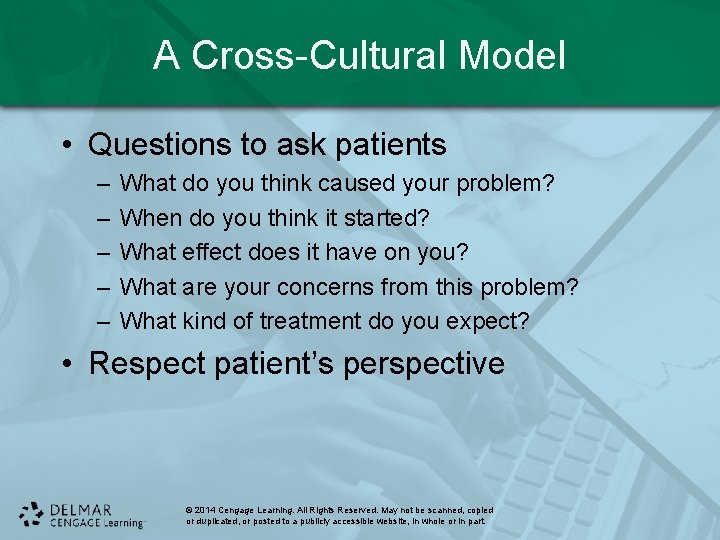 A Cross-Cultural Model

• Questions to ask patients
– What do you think caused your problem?
– When do you think it started?
– What effect does it have on you?
– What are your concerns from this problem?
– What kind of treatment do you expect?

• Respect patient's perspective

DELMAR CENGAGE Learning

© 2014 Cengage Learning. All Rights Reserved. May not be scanned, copied or duplicated, or posted to a publicly accessible website, in whole or in part.